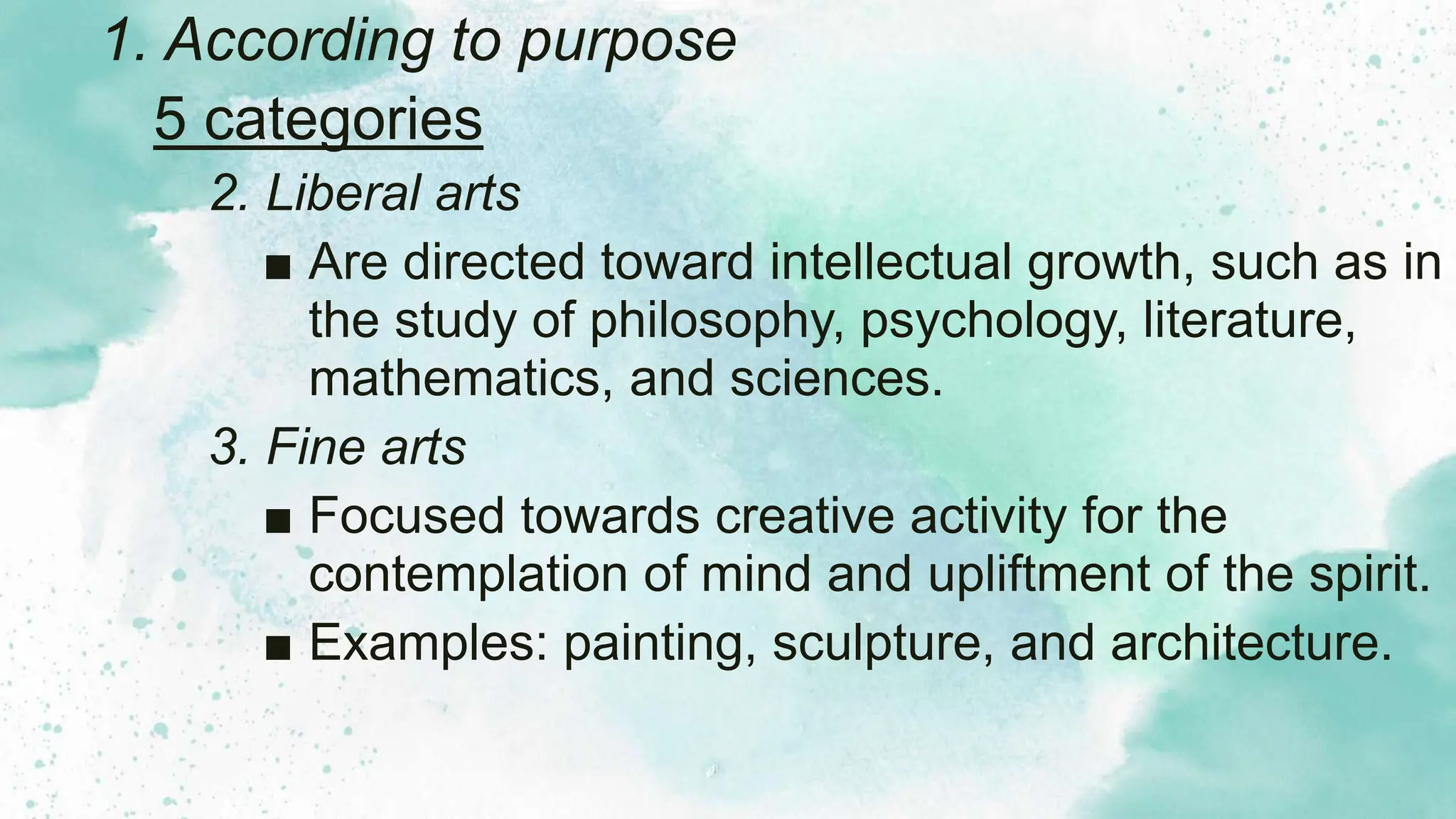 1. According to purpose

5 categories

2. Liberal arts

■ Are directed toward intellectual growth, such as in the study of philosophy, psychology, literature, mathematics, and sciences.

3. Fine arts

■ Focused towards creative activity for the contemplation of mind and upliftment of the spirit.

■ Examples: painting, sculpture, and architecture.